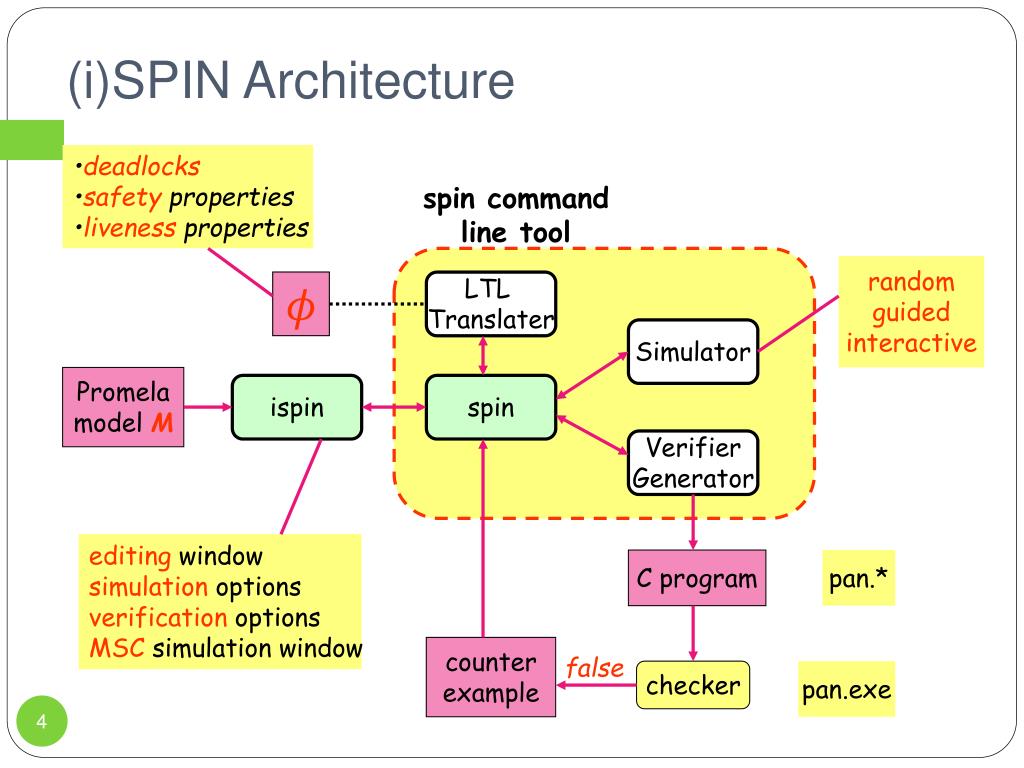 (i)SPIN Architecture

•deadlocks
•safety properties
•liveness properties

spin command line tool

$\phi$

LTL Translater

Simulator

random guided interactive

Promela model M

ispin

spin

Verifier Generator

editing window
simulation options
verification options
MSC simulation window

C program

pan.*

counter example

false

checker

pan.exe

4